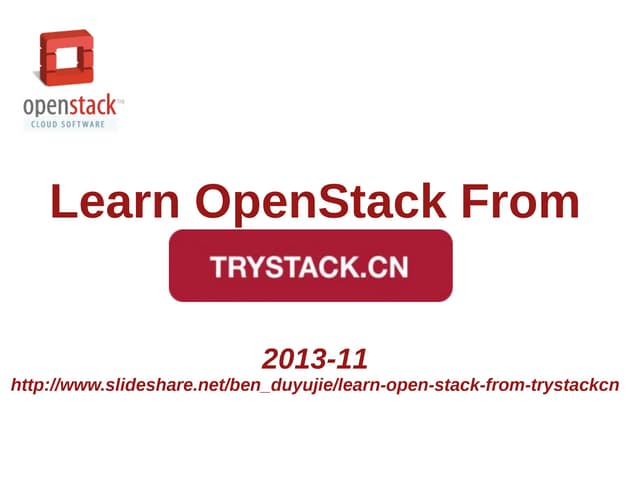 openstack™
CLOUD SOFTWARE

Learn OpenStack From

TRYSTACK.CN

2013-11
http://www.slideshare.net/ben_duyujie/learn-open-stack-from-trystackcn